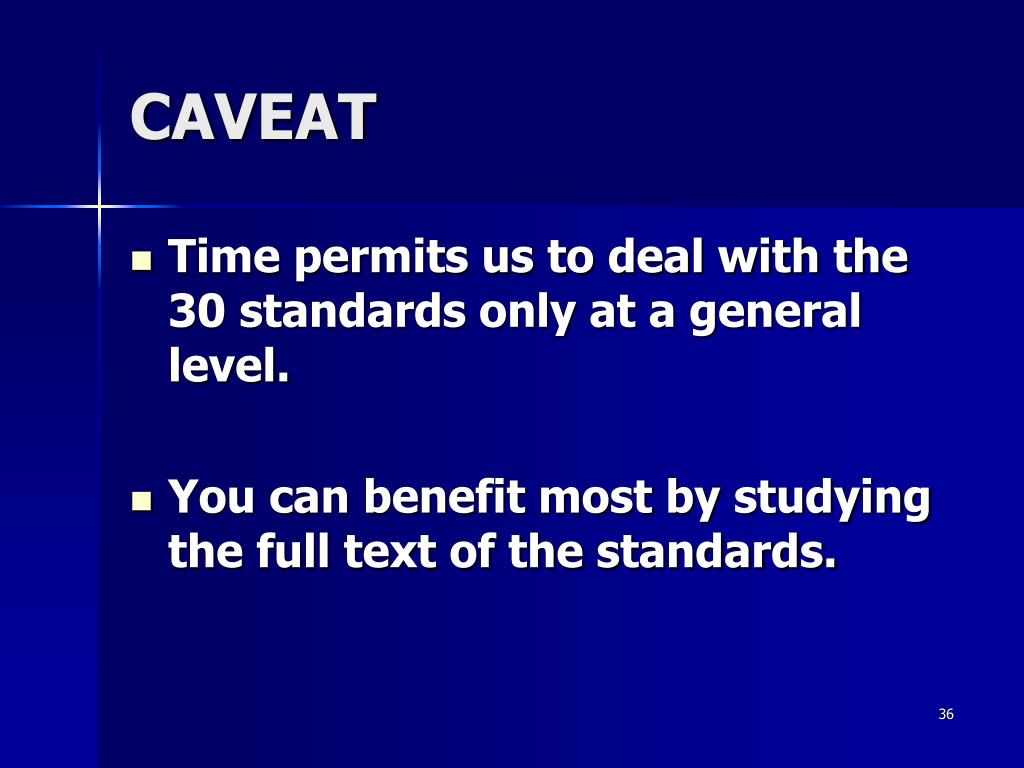 CAVEAT

- Time permits us to deal with the 30 standards only at a general level.

- You can benefit most by studying the full text of the standards.

36